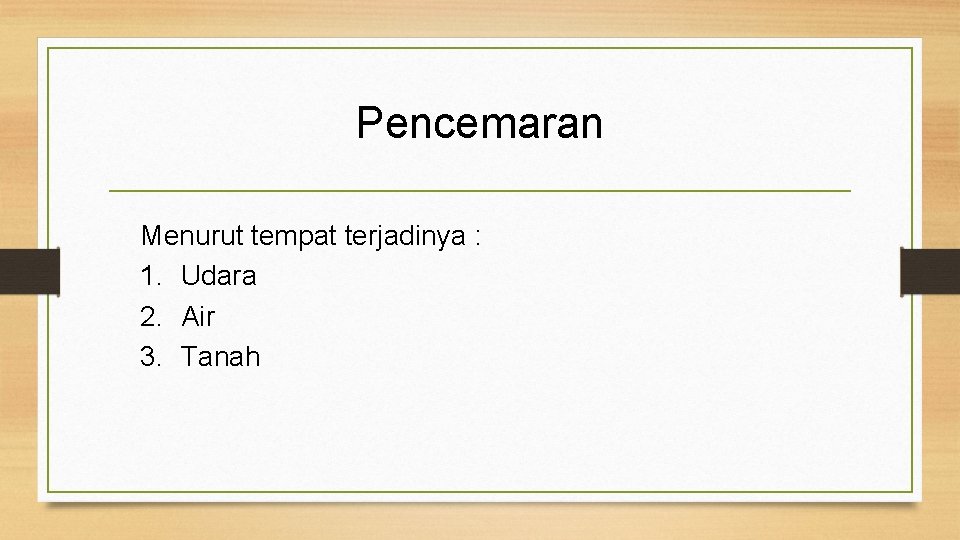 Pencemaran

Menurut tempat terjadinya :
1. Udara
2. Air
3. Tanah